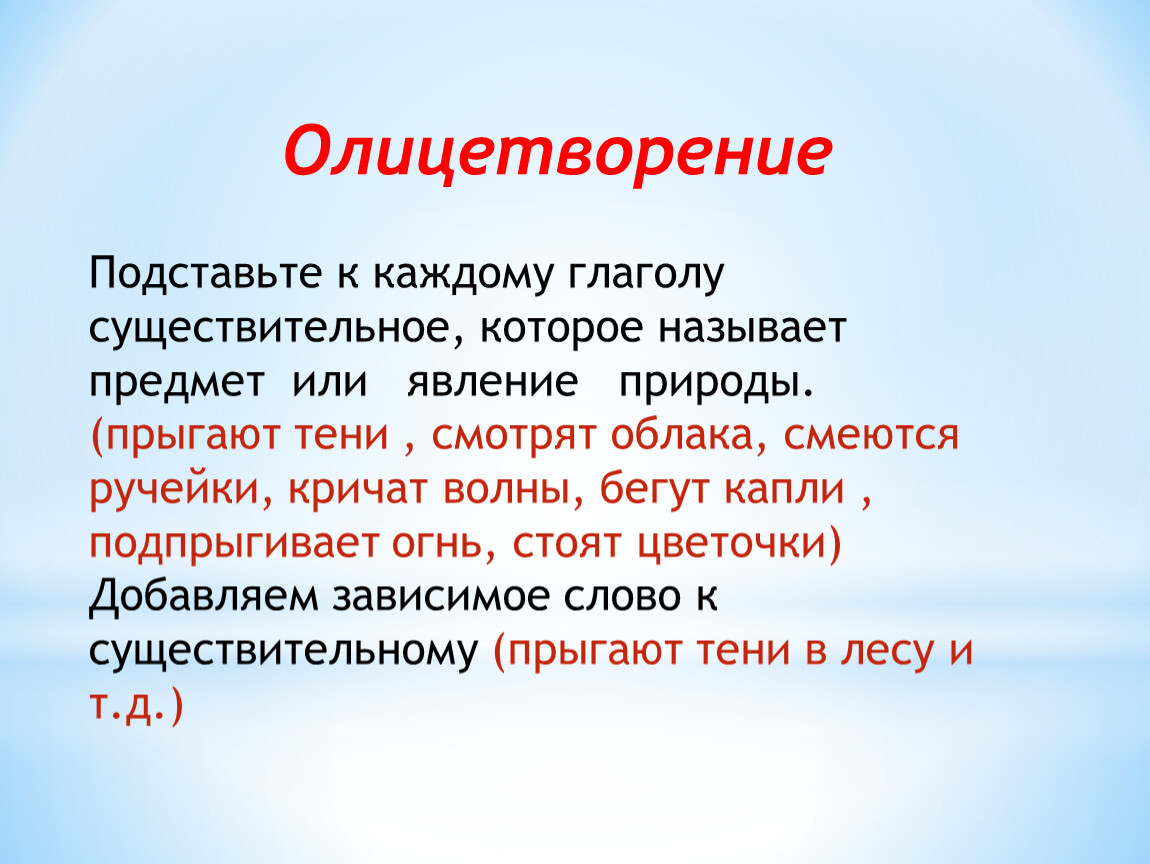 Олицетворение

Подставьте к каждому глаголу существительное, которое называет предмет или явление природы. (прыгают тени , смотрят облака, смеются ручейки, кричат волны, бегут капли , подпрыгивает огнь, стоят цветочки) Добавляем зависимое слово к существительному (прыгают тени в лесу и т.д.)